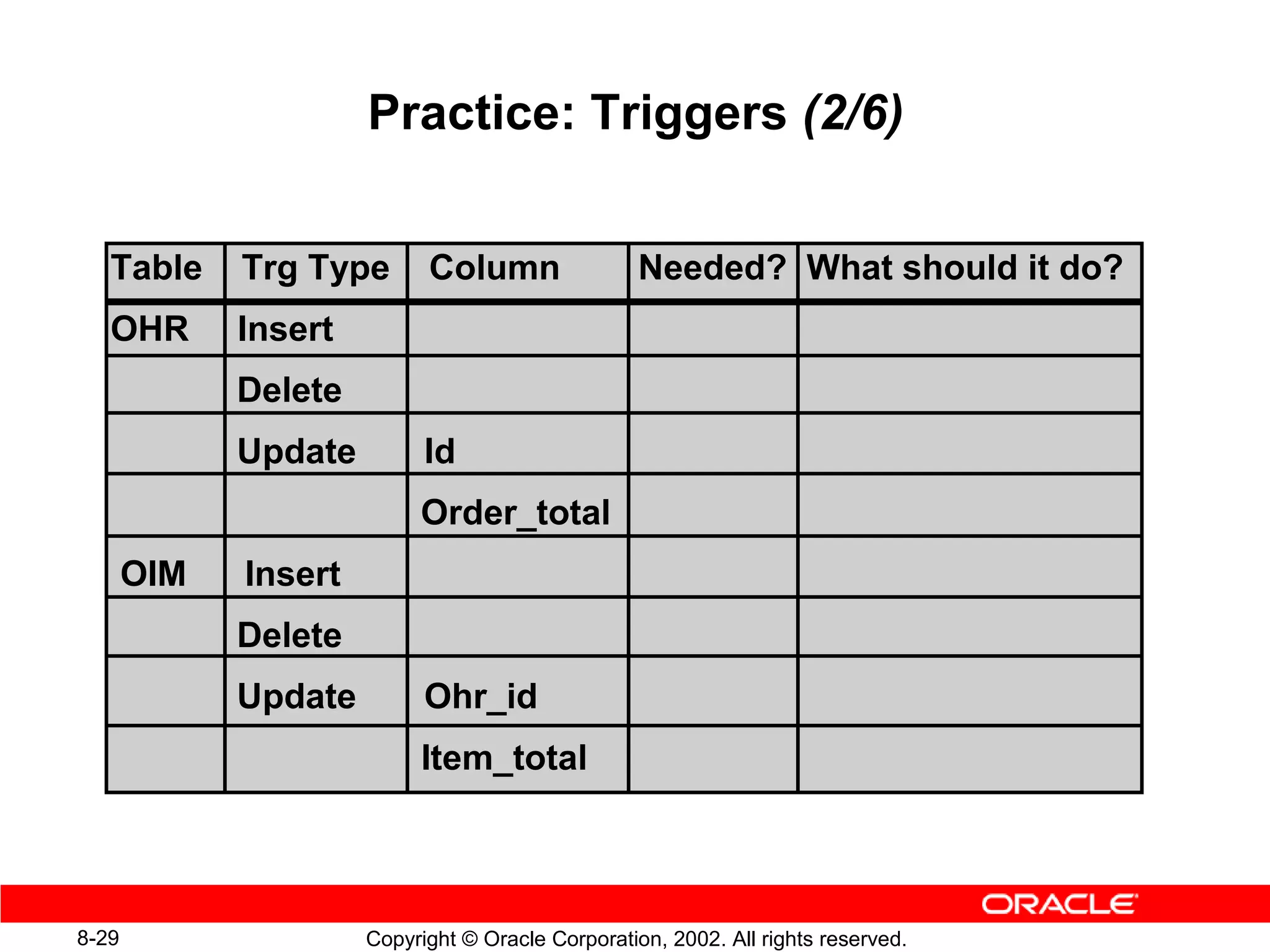 Practice: Triggers (2/6)

| Table | Trg Type | Column | Needed? | What should it do? |
|---|---|---|---|---|
| OHR | Insert | | | |
| | Delete | | | |
| | Update | Id | | |
| | | Order_total | | |
| OIM | Insert | | | |
| | Delete | | | |
| | Update | Ohr_id | | |
| | | Item_total | | |

ORACLE

8-29

Copyright © Oracle Corporation, 2002. All rights reserved.